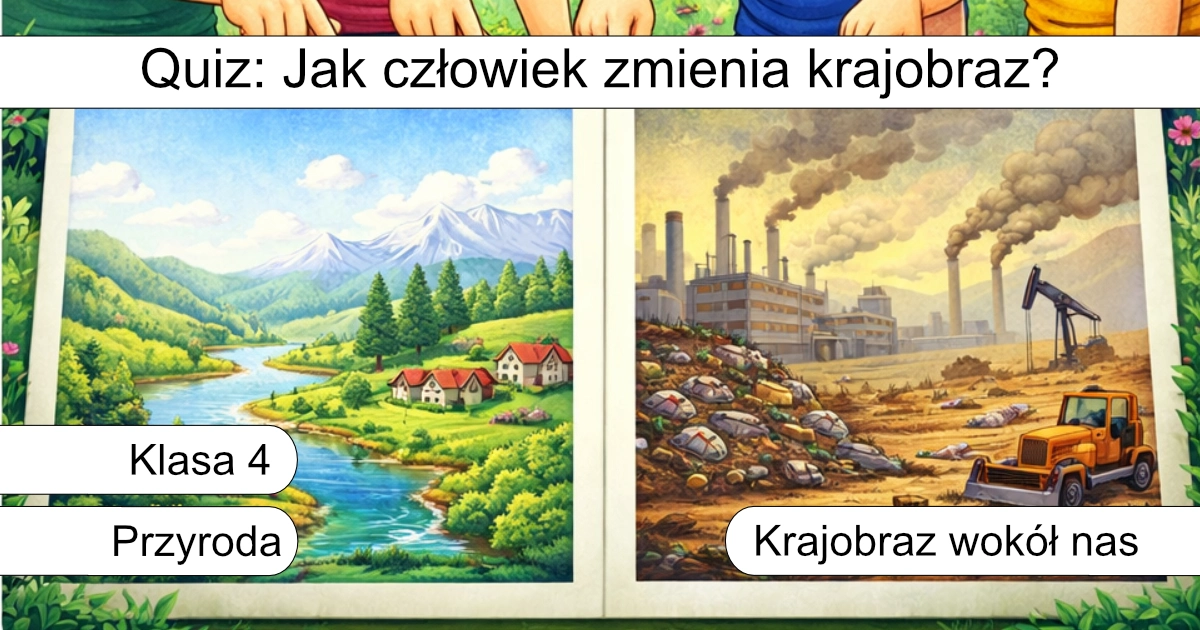 Quiz: Jak człowiek zmienia krajobraz?

Klasa 4

Przyroda

Krajobraz wokół nas